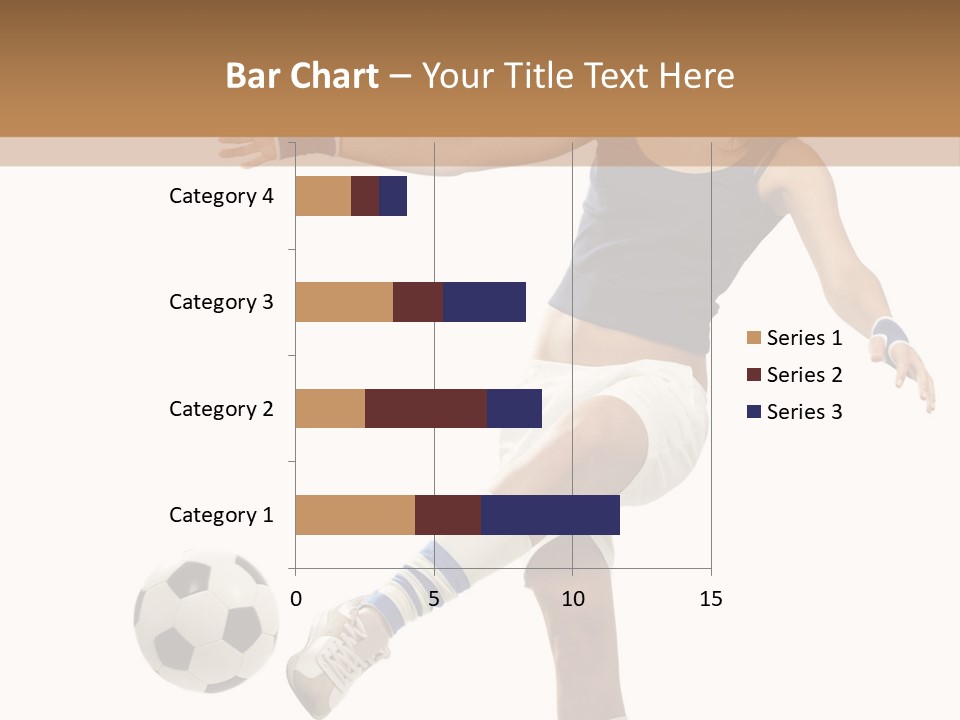 Bar Chart – Your Title Text Here

Category 4
Category 3
Category 2
Category 1

0
5
10
15

Series 1
Series 2
Series 3